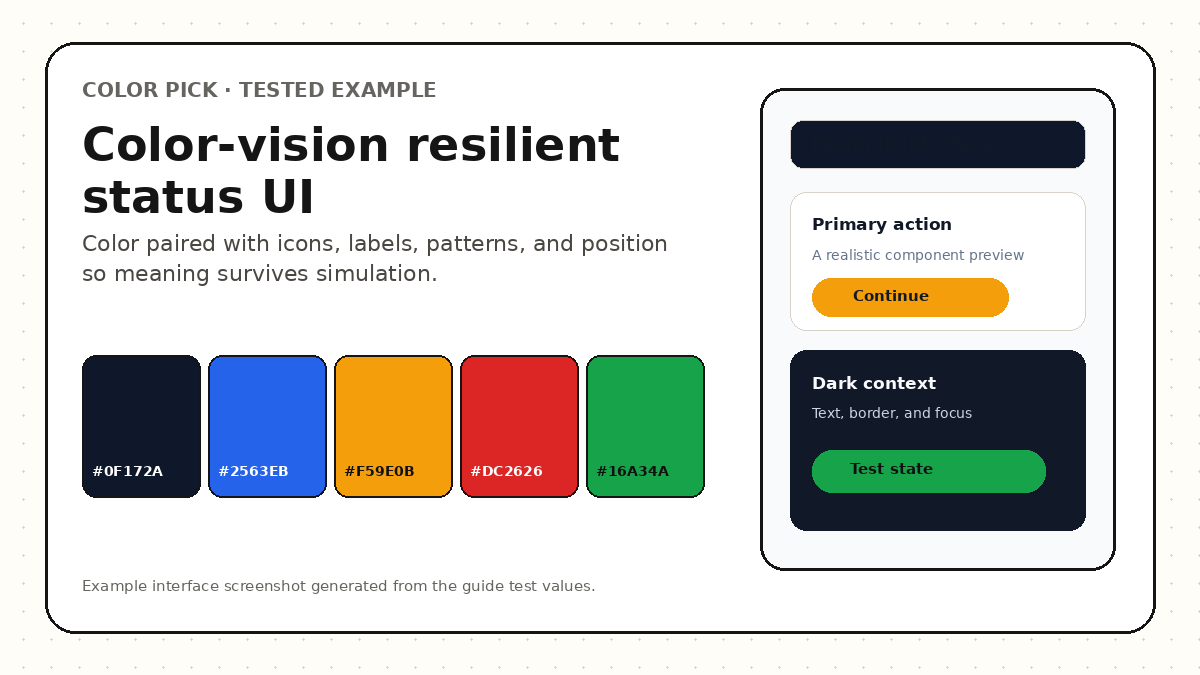 COLOR PICK · TESTED EXAMPLE

Color-vision resilient status UI

Color paired with icons, labels, patterns, and position so meaning survives simulation.

#0F172A
#2563EB
#F59E0B
#DC2626
#16A34A

Example interface screenshot generated from the guide test values.

Primary action

A realistic component preview

Continue

Dark context

Text, border, and focus

Test state